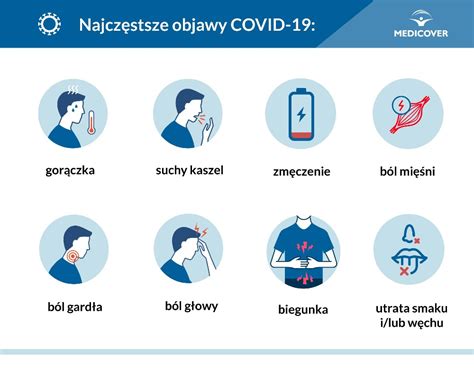 Najczęstsze objawy COVID-19:

MEDICOVER

gorączka

suchy kaszel

zmęczenie

ból mięśni

ból gardła

ból głowy

biegunka

utrata smaku i/lub węchu